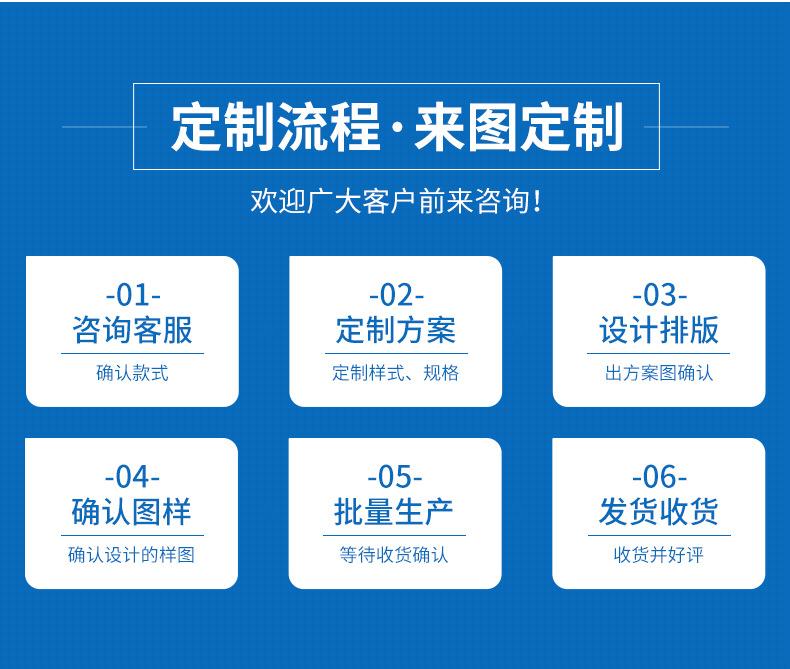 定制流程·来图定制

欢迎广大客户前来咨询！

-01-
咨询客服
确认款式

-02-
定制方案
定制样式、规格

-03-
设计排版
出方案图确认

-04-
确认图样
确认设计的样图

-05-
批量生产
等待收货确认

-06-
发货收货
收货并好评